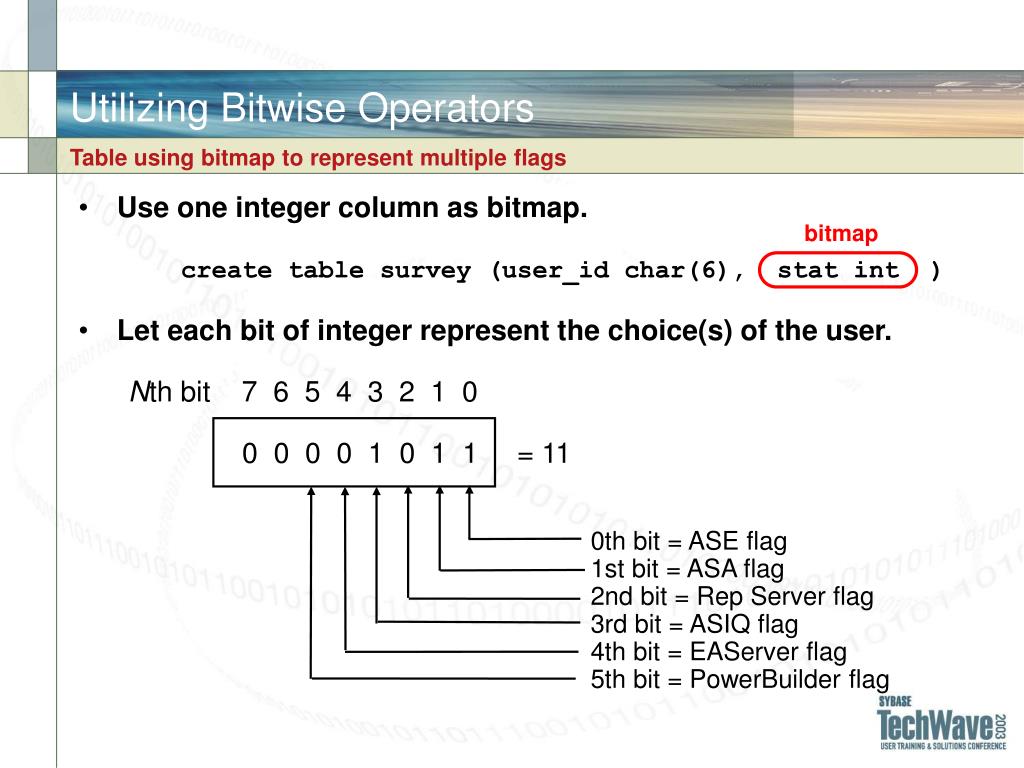 Utilizing Bitwise Operators

Table using bitmap to represent multiple flags

• Use one integer column as bitmap.

bitmap

create table survey (user_id char(6), stat int )

• Let each bit of integer represent the choice(s) of the user.

Nth bit 7 6 5 4 3 2 1 0

0 0 0 0 1 0 1 1 = 11

0th bit = ASE flag
1st bit = ASA flag
2nd bit = Rep Server flag
3rd bit = ASIQ flag
4th bit = EAServer flag
5th bit = PowerBuilder flag

SYBASE
TechWave 2003
USER TRAINING & SOLUTIONS CONFERENCE